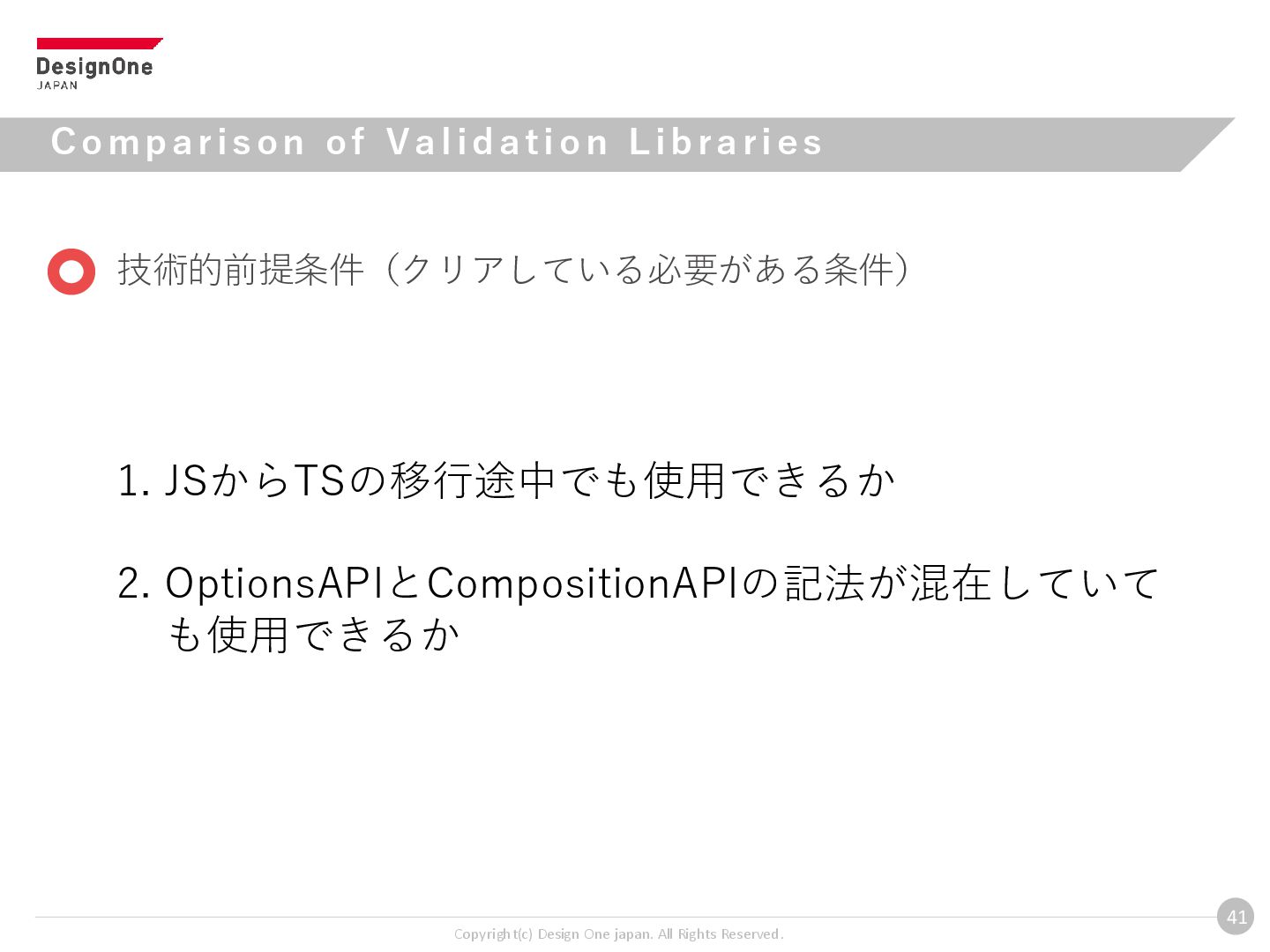 DesignOne
JAPAN

Comparison of Validation Libraries

技術的前提条件（クリアしている必要がある条件）

1. JSからTSの移行途中でも使用できるか

2. OptionsAPIとCompositionAPIの記法が混在していても使用できるか

Copyright(c) Design One japan. All Rights Reserved.

41